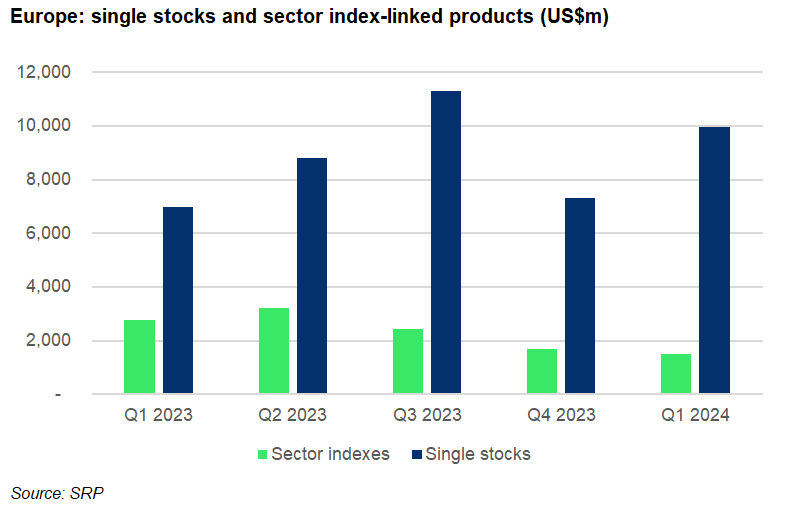 Europe: single stocks and sector index-linked products (US$m)

12,000
10,000
8,000
6,000
4,000
2,000
-

Q1 2023
Q2 2023
Q3 2023
Q4 2023
Q1 2024

Sector indexes
Single stocks

Source: SRP